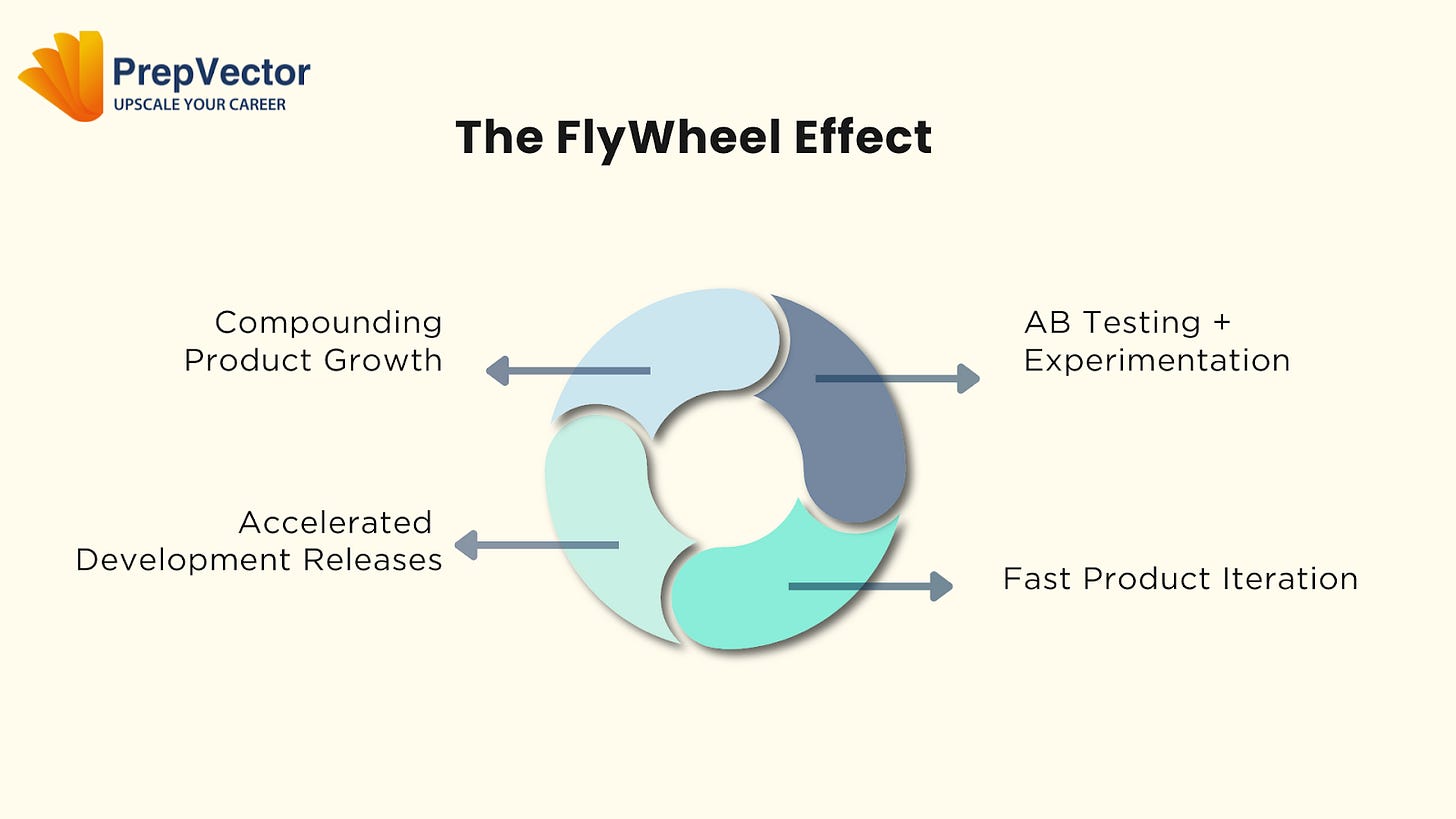 PrepVector
UPSCALE YOUR CAREER

The FlyWheel Effect

Compounding Product Growth

AB Testing + Experimentation

Accelerated Development Releases

Fast Product Iteration